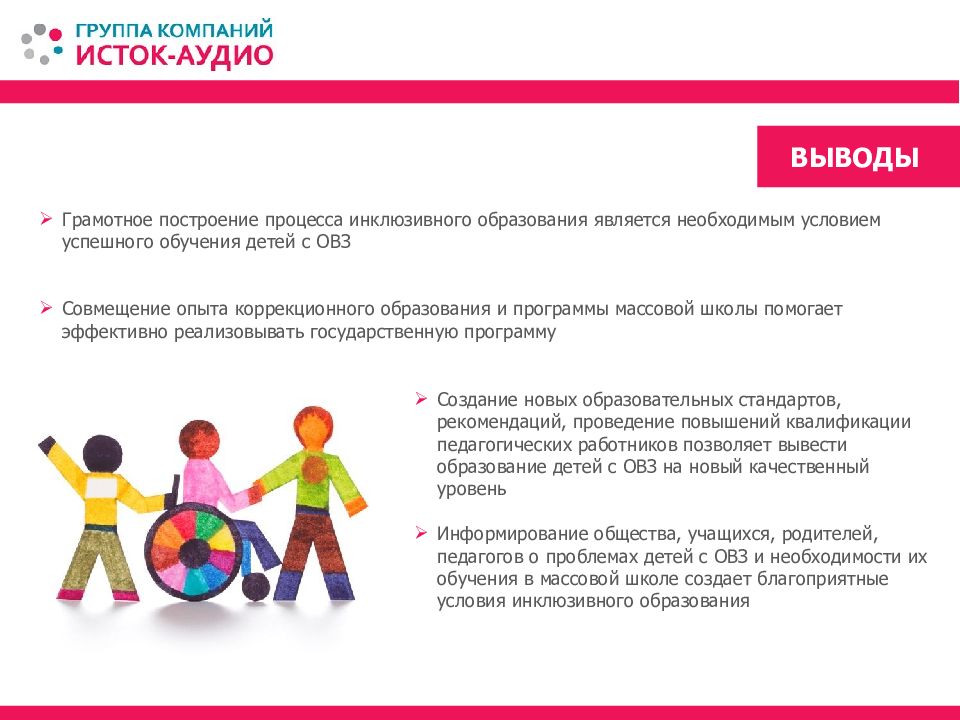 ГРУППА КОМПАНИЙ
ИСТОК-АУДИО

ВЫВОДЫ

➢ Грамотное построение процесса инклюзивного образования является необходимым условием успешного обучения детей с ОВЗ

➢ Совмещение опыта коррекционного образования и программы массовой школы помогает эффективно реализовывать государственную программу

➢ Создание новых образовательных стандартов, рекомендаций, проведение повышений квалификации педагогических работников позволяет вывести образование детей с ОВЗ на новый качественный уровень

➢ Информирование общества, учащихся, родителей, педагогов о проблемах детей с ОВЗ и необходимости их обучения в массовой школе создает благоприятные условия инклюзивного образования